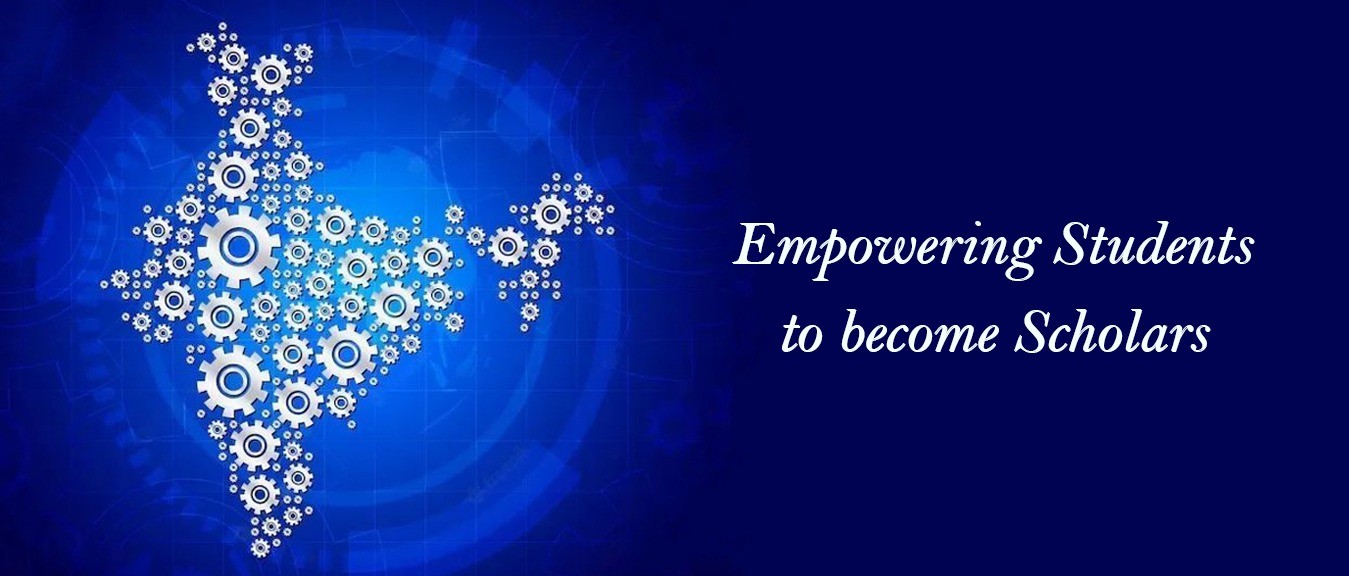 Empowering Students to become Scholars